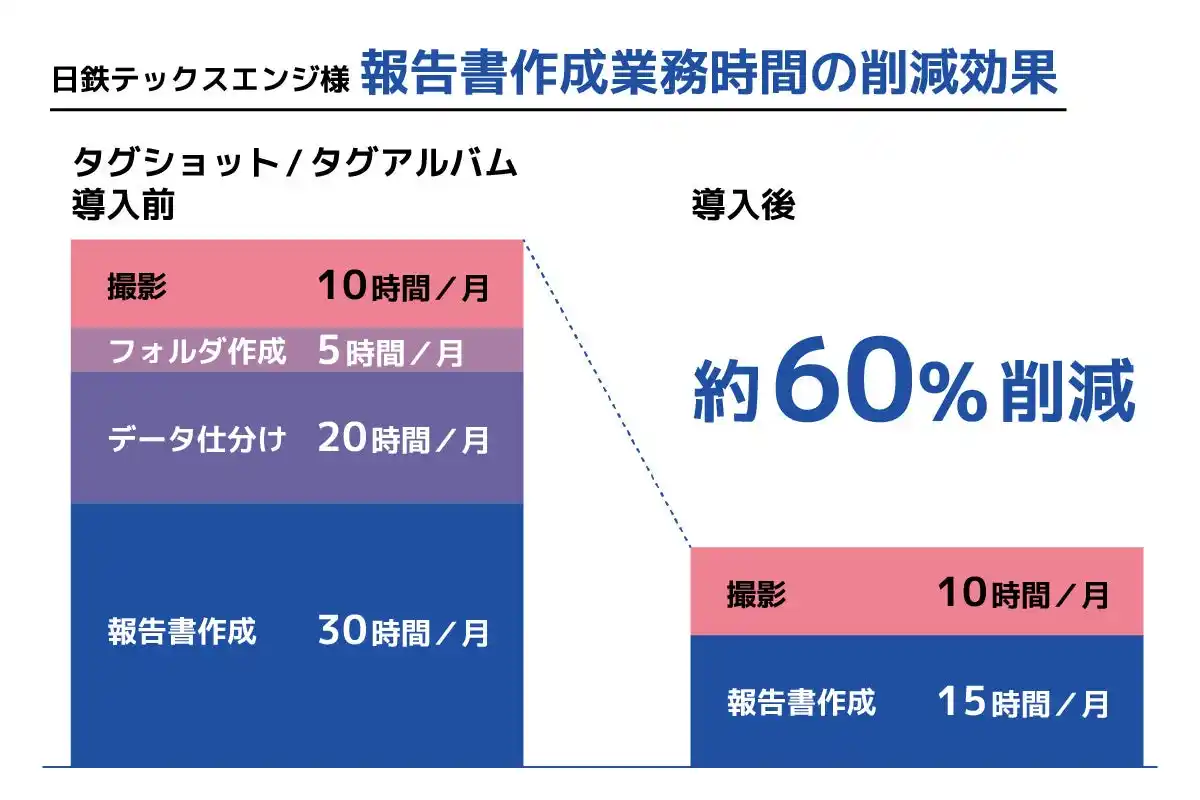 日鉄テックスエンジ様 報告書作成業務時間の削減効果

タグショット／タグアルバム
導入前

撮影 10時間／月
フォルダ作成 5時間／月
データ仕分け 20時間／月
報告書作成 30時間／月

導入後

約60％削減

撮影 10時間／月
報告書作成 15時間／月